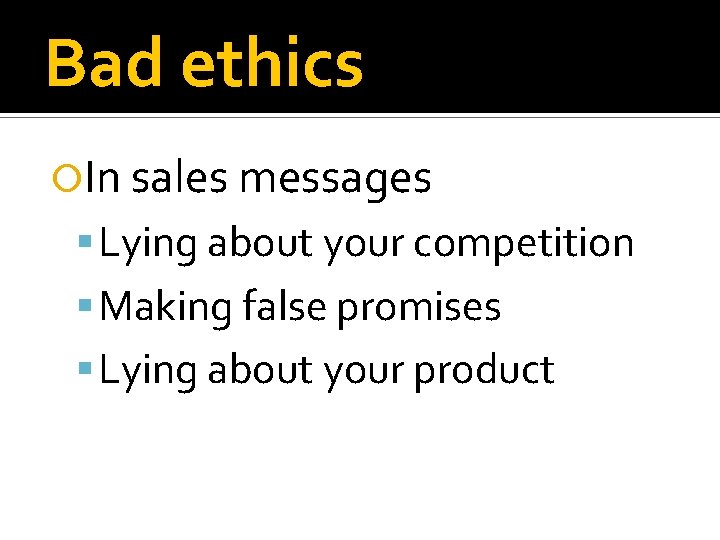 Bad ethics

In sales messages

Lying about your competition

Making false promises

Lying about your product